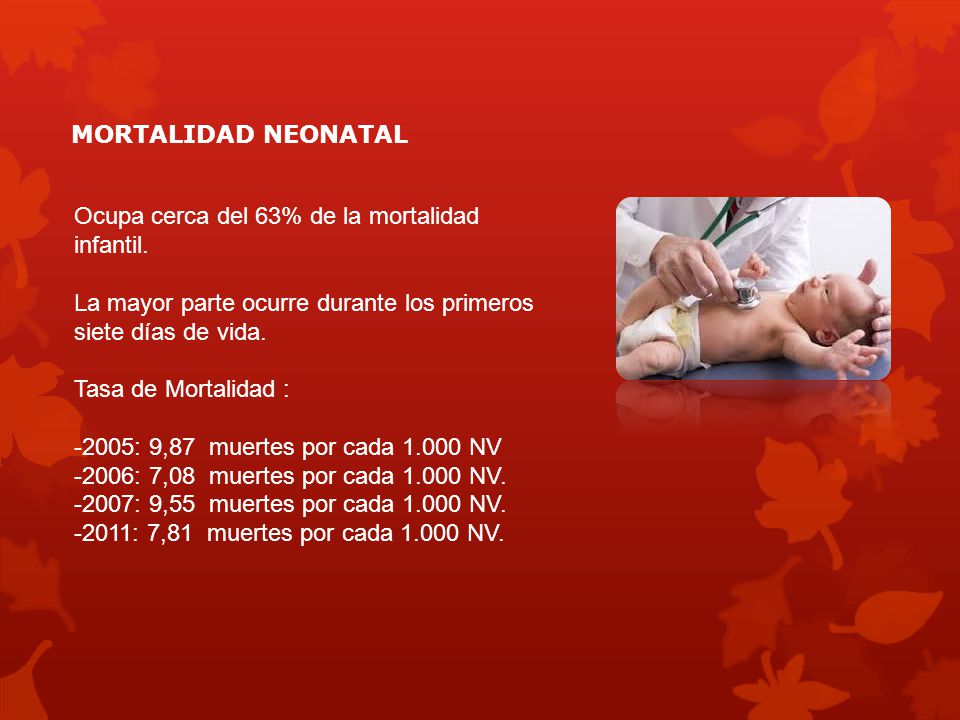 MORTALIDAD NEONATAL

Ocupa cerca del 63% de la mortalidad infantil.

La mayor parte ocurre durante los primeros siete días de vida.

Tasa de Mortalidad :

-2005: 9,87 muertes por cada 1.000 NV
-2006: 7,08 muertes por cada 1.000 NV.
-2007: 9,55 muertes por cada 1.000 NV.
-2011: 7,81 muertes por cada 1.000 NV.